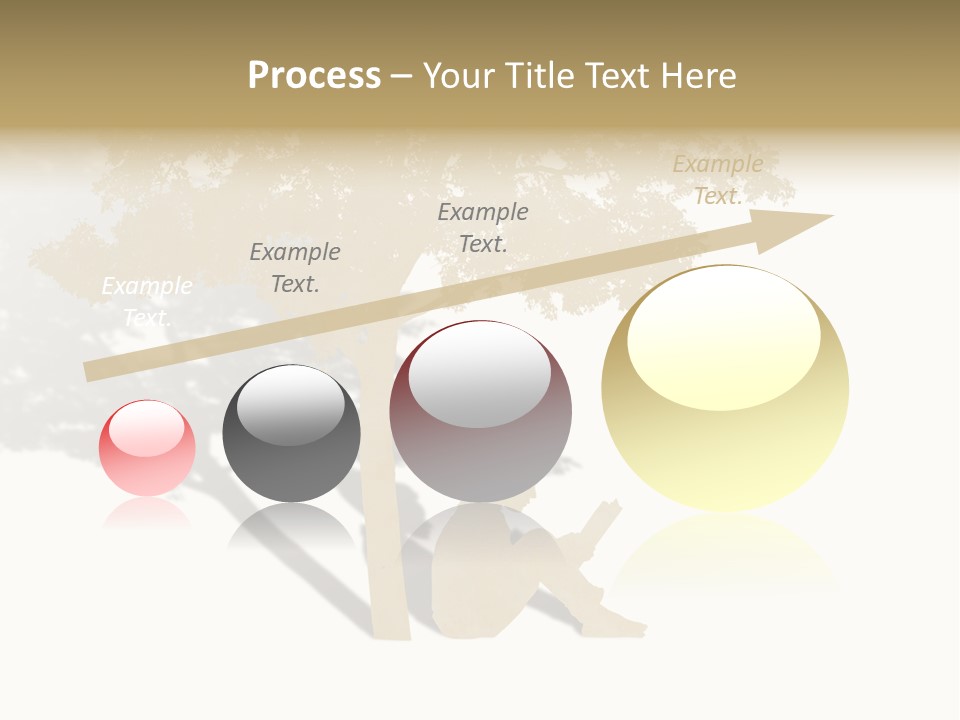 Process – Your Title Text Here

Example Text.

Example Text.

Example Text.

Example Text.